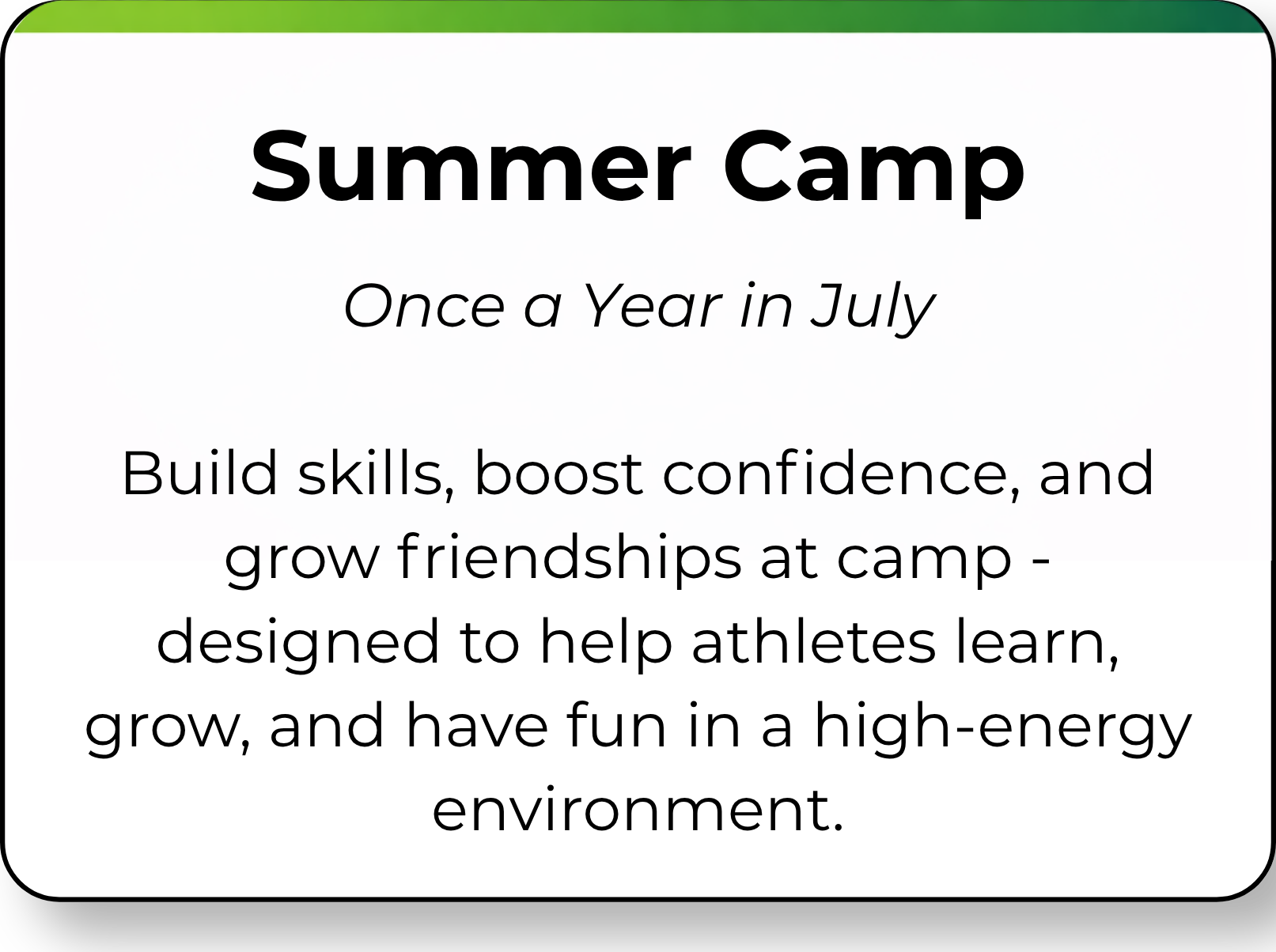 Summer Camp

Once a Year in July

Build skills, boost confidence, and grow friendships at camp - designed to help athletes learn, grow, and have fun in a high-energy environment.